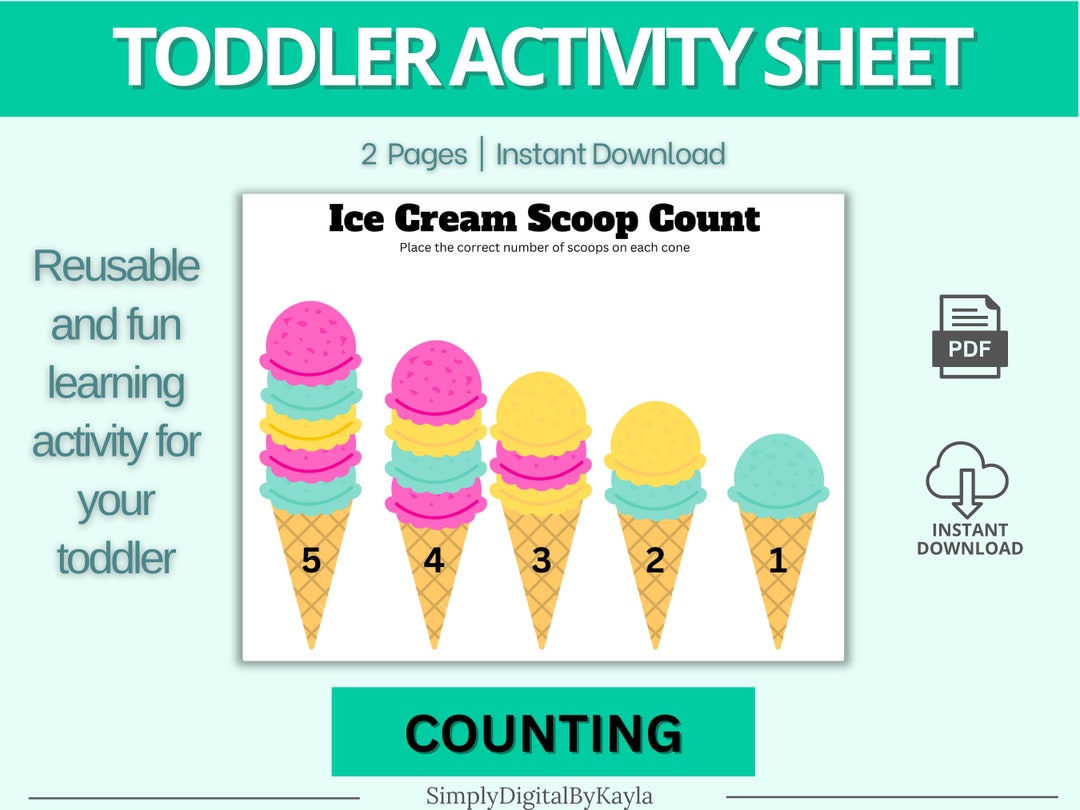 TODDLER ACTIVITY SHEET

2 Pages | Instant Download

Reusable and fun learning activity for your toddler

Ice Cream Scoop Count
Place the correct number of scoops on each cone

5 4 3 2 1

PDF

INSTANT DOWNLOAD

COUNTING

SimplyDigitalByKayla